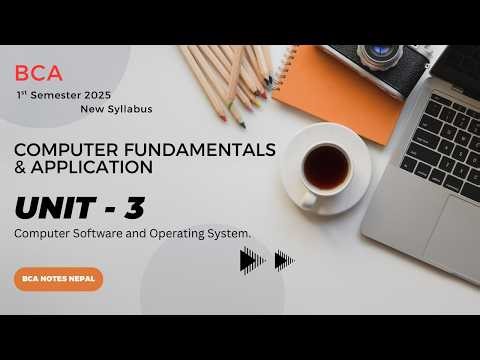 BCA

1st Semester 2025
New Syllabus

COMPUTER FUNDAMENTALS & APPLICATION

UNIT - 3

Computer Software and Operating System.

BCA NOTES NEPAL